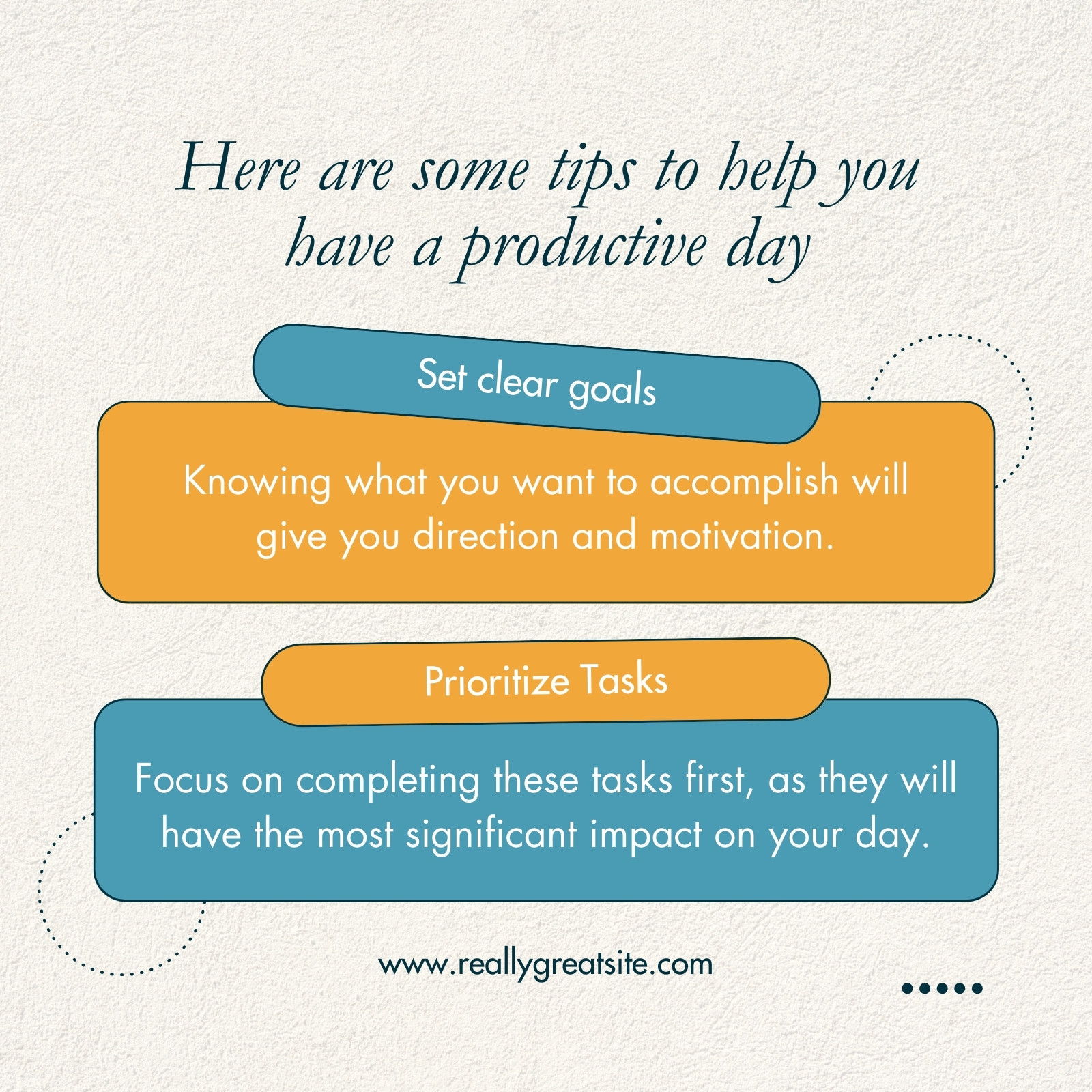 Here are some tips to help you have a productive day

Set clear goals

Knowing what you want to accomplish will give you direction and motivation.

Prioritize Tasks

Focus on completing these tasks first, as they will have the most significant impact on your day.

www.reallygreatsite.com